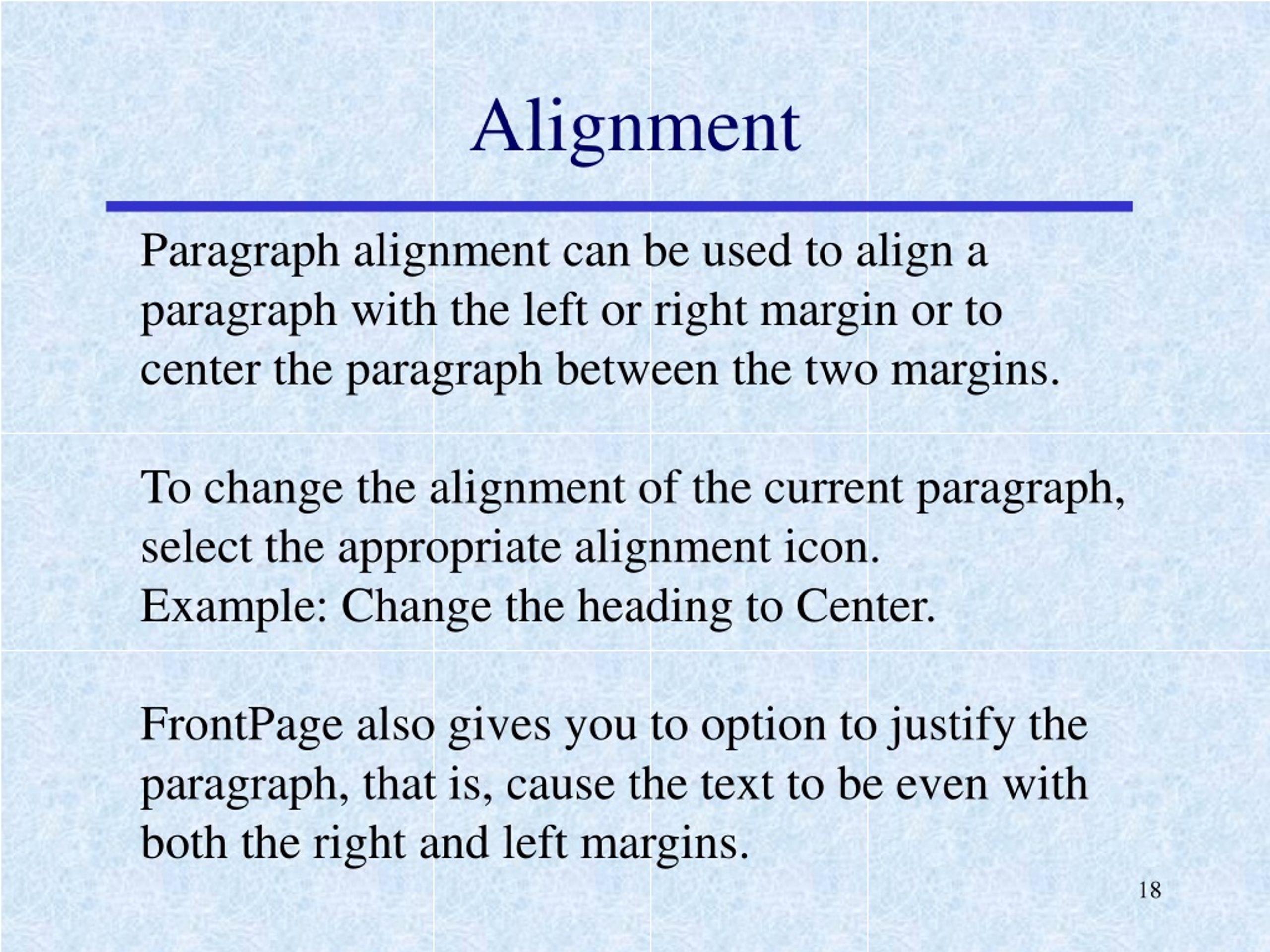 Alignment

Paragraph alignment can be used to align a paragraph with the left or right margin or to center the paragraph between the two margins.

To change the alignment of the current paragraph, select the appropriate alignment icon.
Example: Change the heading to Center.

FrontPage also gives you to option to justify the paragraph, that is, cause the text to be even with both the right and left margins.

18